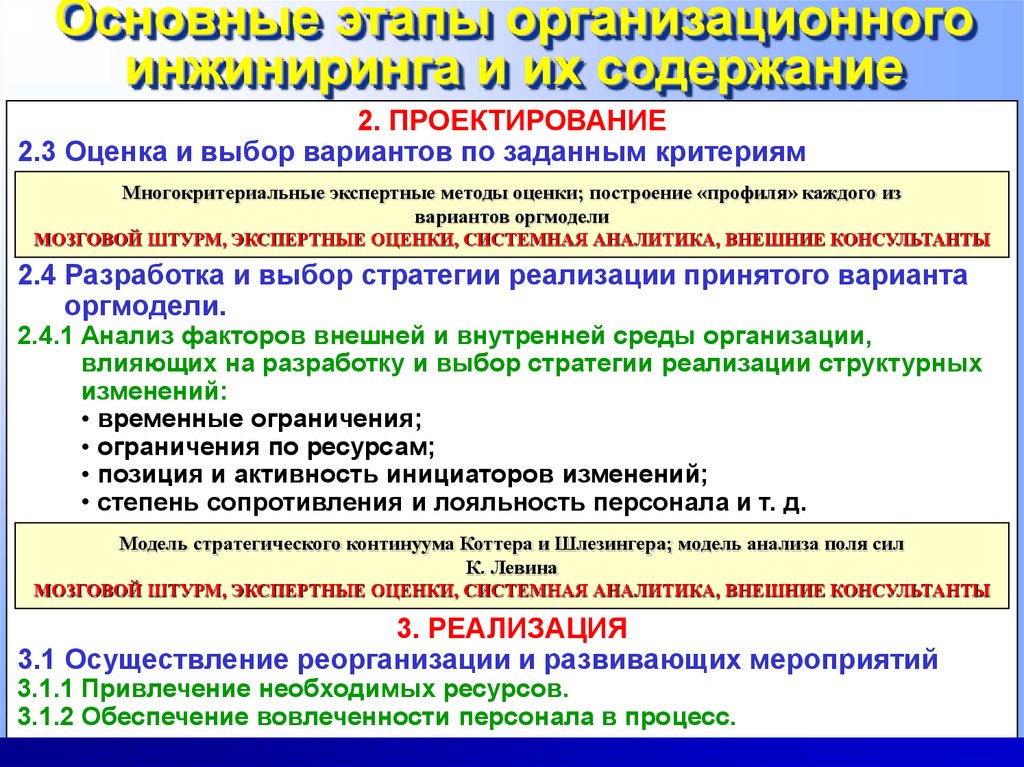 Основные этапы организационного инжиниринга и их содержание

2. ПРОЕКТИРОВАНИЕ

2.3 Оценка и выбор вариантов по заданным критериям

Многокритериальные экспертные методы оценки; построение «профиля» каждого из вариантов оргмодели

МОЗГОВОЙ ШТУРМ, ЭКСПЕРТНЫЕ ОЦЕНКИ, СИСТЕМНАЯ АНАЛИТИКА, ВНЕШНИЕ КОНСУЛЬТАНТЫ

2.4 Разработка и выбор стратегии реализации принятого варианта оргмодели.

2.4.1 Анализ факторов внешней и внутренней среды организации, влияющих на разработку и выбор стратегии реализации структурных изменений:

• временные ограничения;
• ограничения по ресурсам;
• позиция и активность инициаторов изменений;
• степень сопротивления и лояльность персонала и т. д.

Модель стратегического континуума Коттера и Шлезингера; модель анализа поля сил К. Левина

МОЗГОВОЙ ШТУРМ, ЭКСПЕРТНЫЕ ОЦЕНКИ, СИСТЕМНАЯ АНАЛИТИКА, ВНЕШНИЕ КОНСУЛЬТАНТЫ

3. РЕАЛИЗАЦИЯ

3.1 Осуществление реорганизации и развивающих мероприятий

3.1.1 Привлечение необходимых ресурсов.

3.1.2 Обеспечение вовлеченности персонала в процесс.